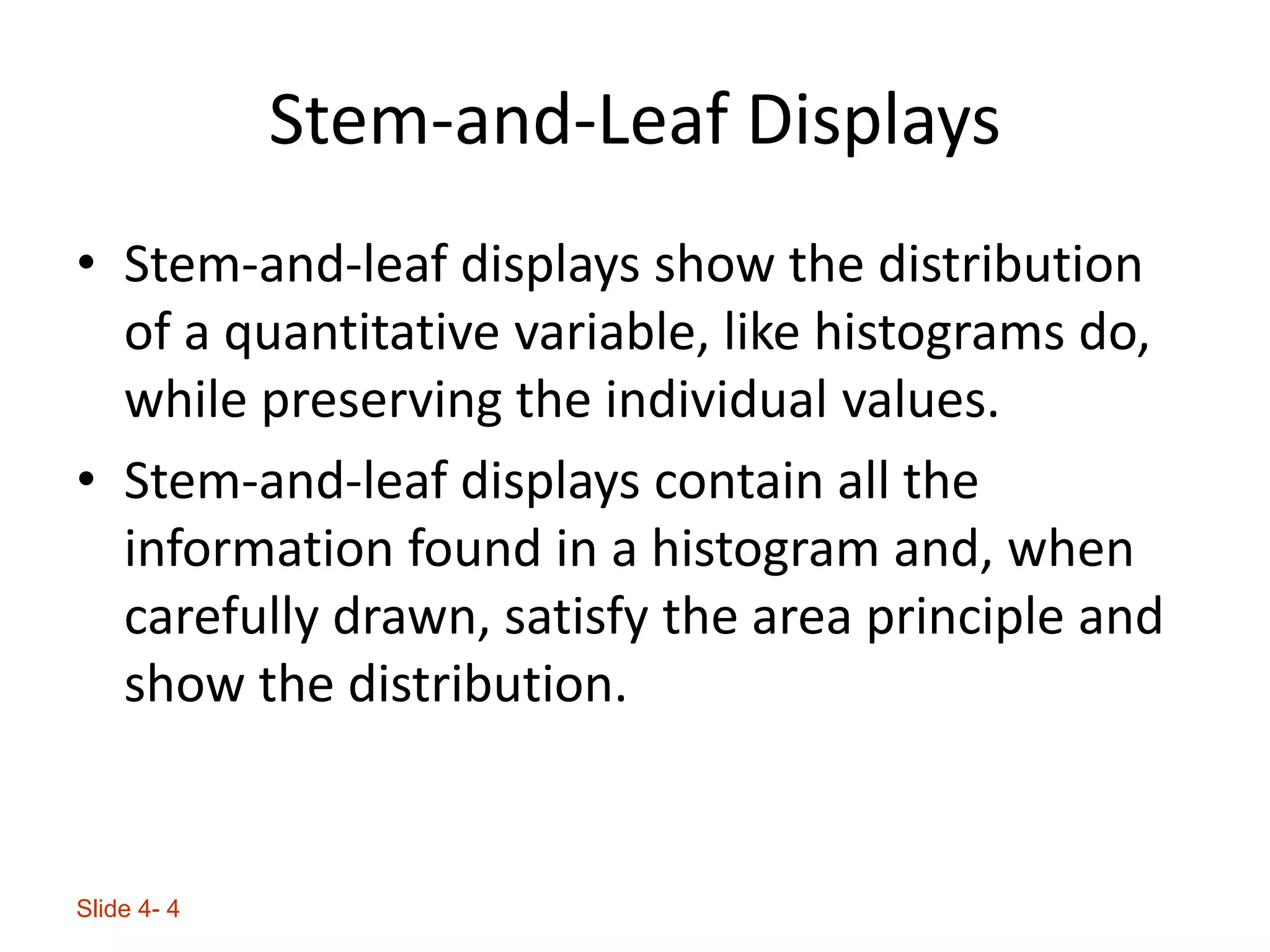 Stem-and-Leaf Displays

• Stem-and-leaf displays show the distribution of a quantitative variable, like histograms do, while preserving the individual values.

• Stem-and-leaf displays contain all the information found in a histogram and, when carefully drawn, satisfy the area principle and show the distribution.

Slide 4- 4